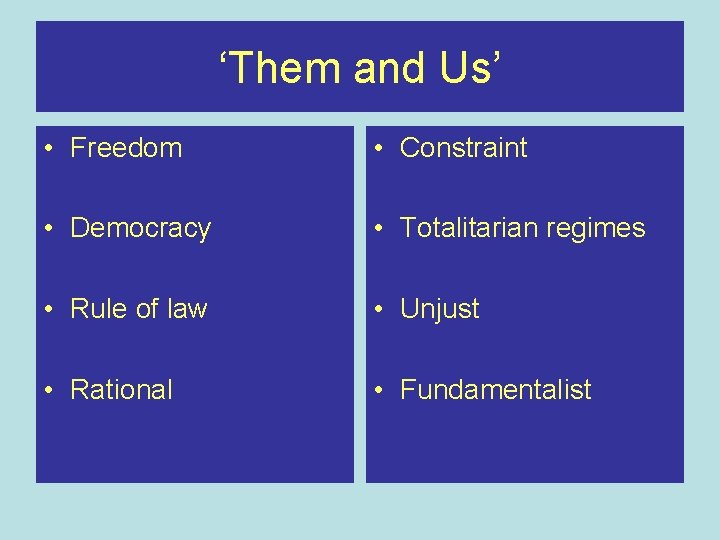 ‘Them and Us’

• Freedom

• Democracy

• Rule of law

• Rational

• Constraint

• Totalitarian regimes

• Unjust

• Fundamentalist